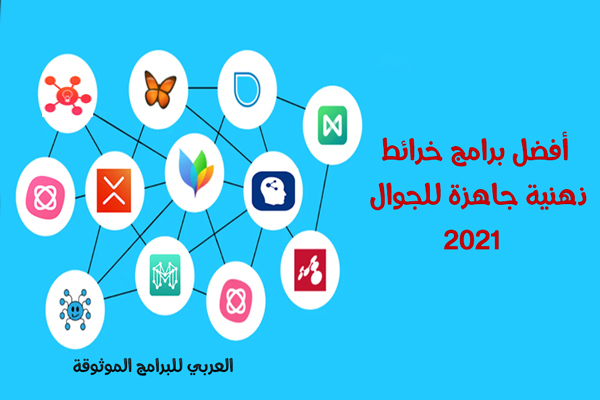 أفضل برامج خرائط ذهنية جاهزة للجوال 2021

العربي للبرامج الموثوقة